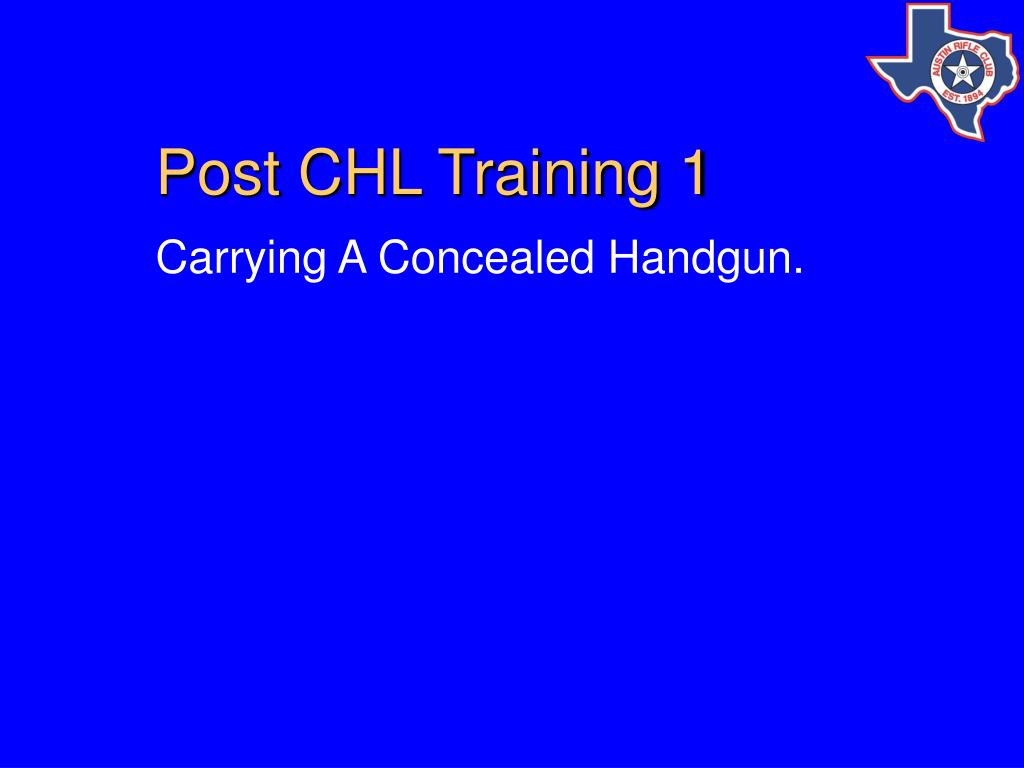 AUSTIN RIFLE CLUB
EST. 1894

Post CHL Training 1

Carrying A Concealed Handgun.